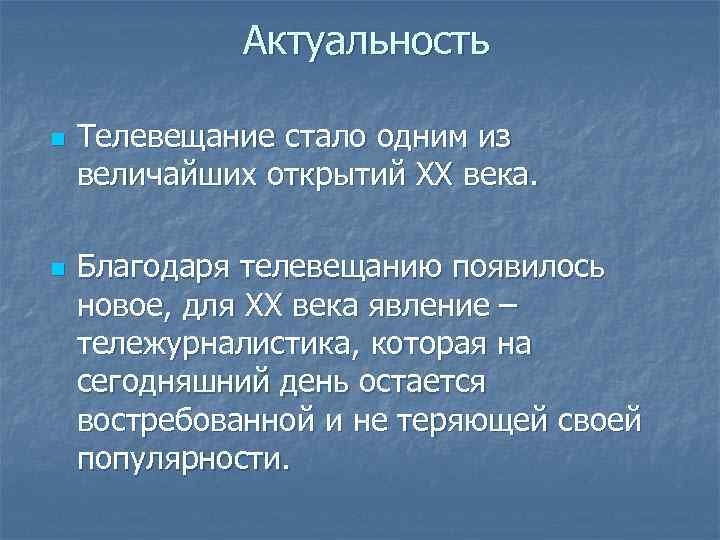 Актуальность

Телевещание стало одним из величайших открытий XX века.

Благодаря телевещанию появилось новое, для XX века явление – тележурналистика, которая на сегодняшний день остается востребованной и не теряющей своей популярности.